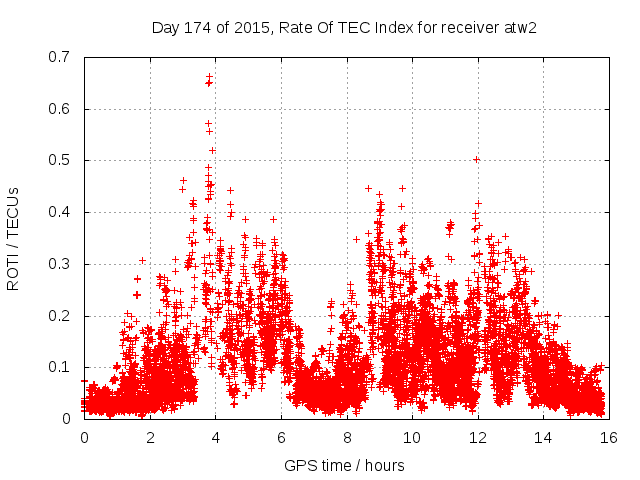 Day 174 of 2015, Rate Of TEC Index for receiver atw2

ROTI / TECUs

0.7
0.6
0.5
0.4
0.3
0.2
0.1
0

0 2 4 6 8 10 12 14 16

GPS time / hours